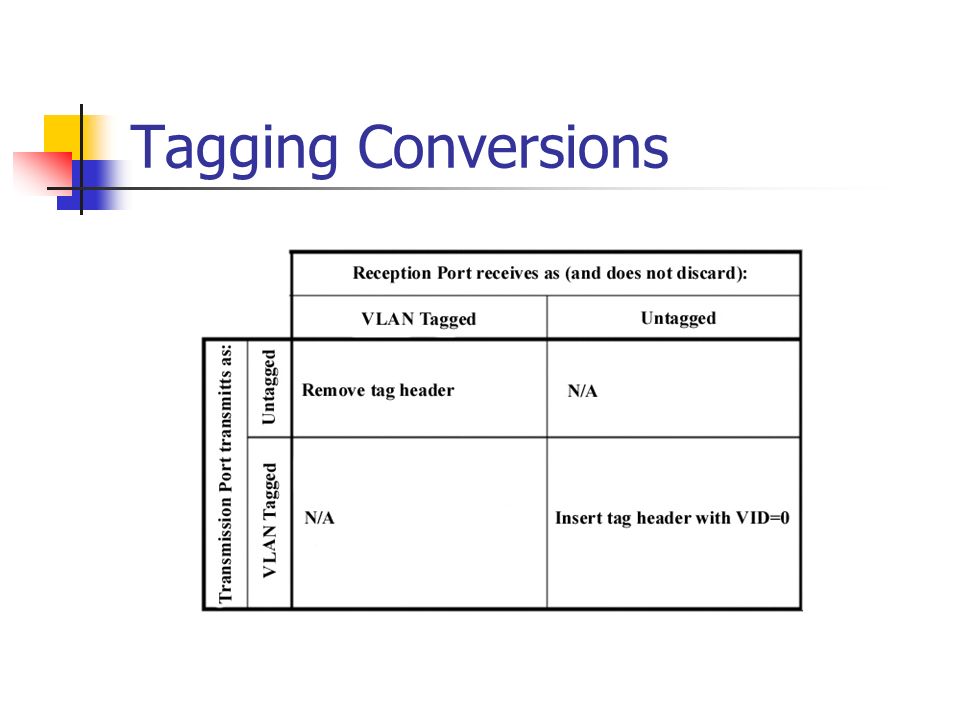 Tagging Conversions

| | | Reception Port receives as (and does not discard): | |
|---|---|---|---|
| | | VLAN Tagged | Untagged |
| Transmission Port transmitts as: | Untagged | Remove tag header | N/A |
| | VLAN Tagged | N/A | Insert tag header with VID=0 |